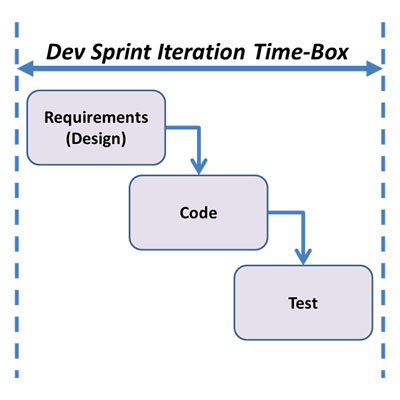 Dev Sprint Iteration Time-Box

Requirements (Design)

Code

Test